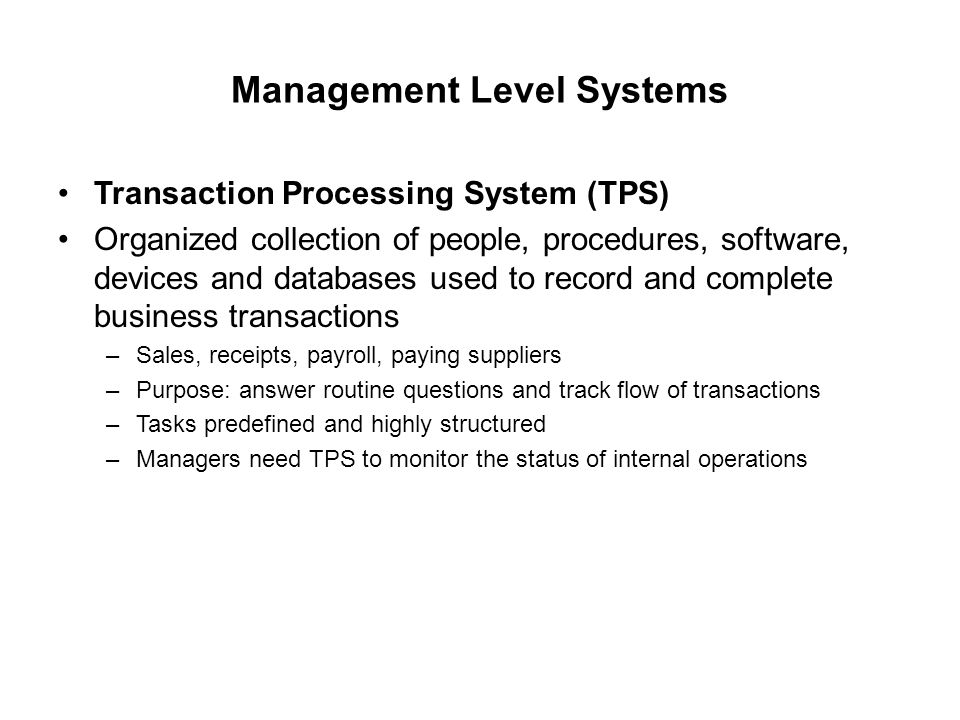 Management Level Systems

• Transaction Processing System (TPS)
• Organized collection of people, procedures, software, devices and databases used to record and complete business transactions
– Sales, receipts, payroll, paying suppliers
– Purpose: answer routine questions and track flow of transactions
– Tasks predefined and highly structured
– Managers need TPS to monitor the status of internal operations